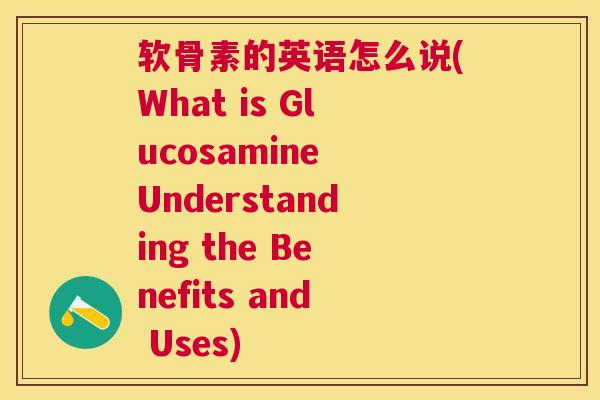 软骨素的英语怎么说(What is Glucosamine Understanding the Benefits and Uses)